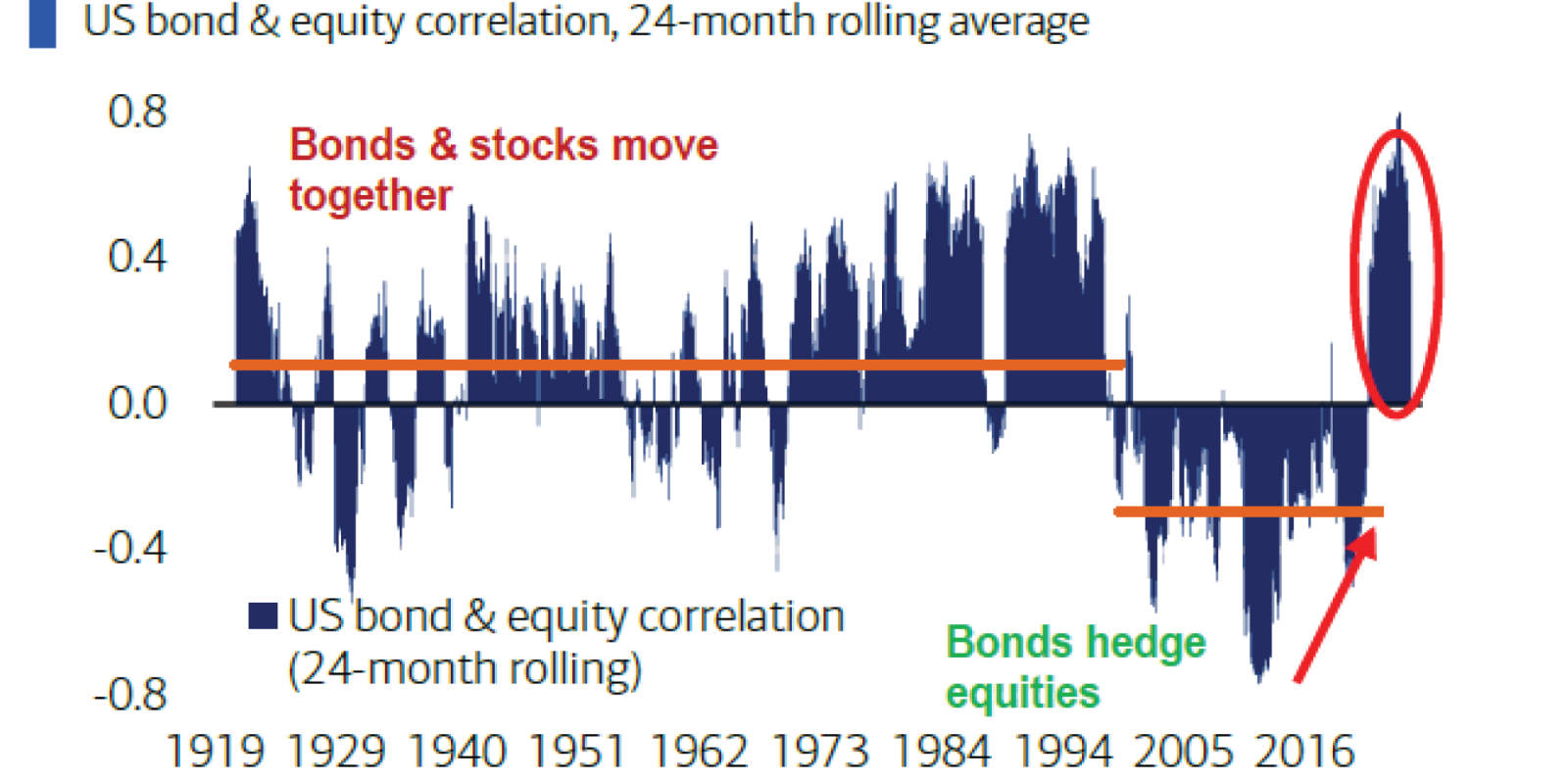 US bond & equity correlation, 24-month rolling average

0.8
0.4
0.0
-0.4
-0.8

Bonds & stocks move together

US bond & equity correlation (24-month rolling)

Bonds hedge equities

1919 1929 1940 1951 1962 1973 1984 1994 2005 2016